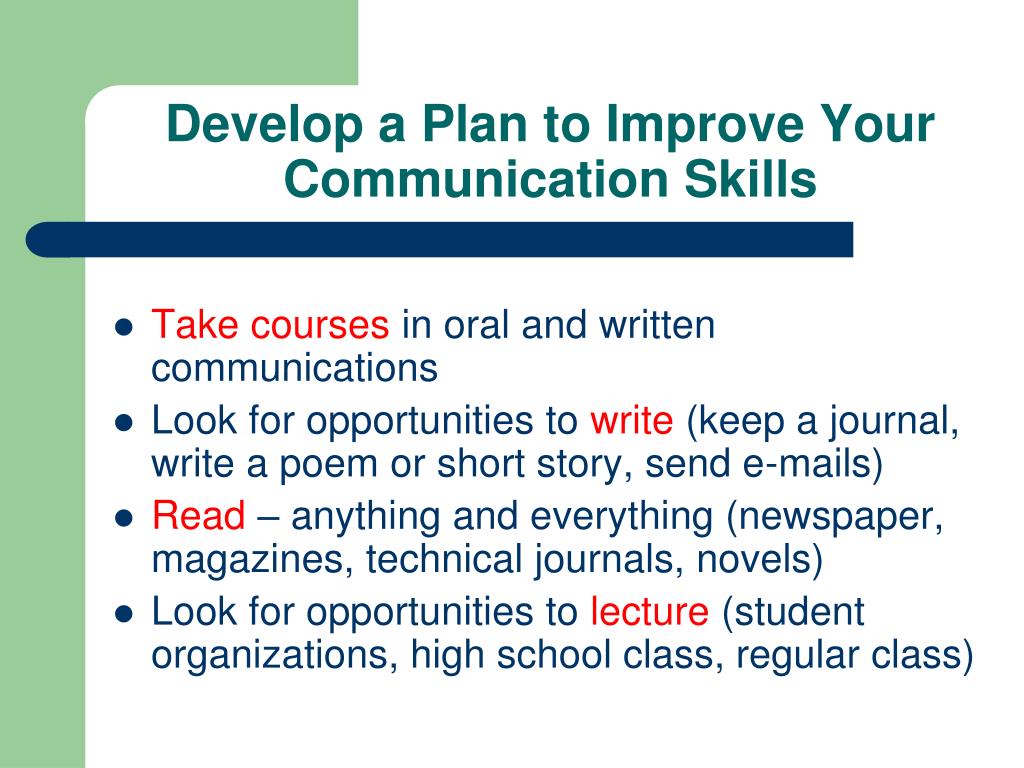 Develop a Plan to Improve Your Communication Skills

- Take courses in oral and written communications
- Look for opportunities to write (keep a journal, write a poem or short story, send e-mails)
- Read – anything and everything (newspaper, magazines, technical journals, novels)
- Look for opportunities to lecture (student organizations, high school class, regular class)